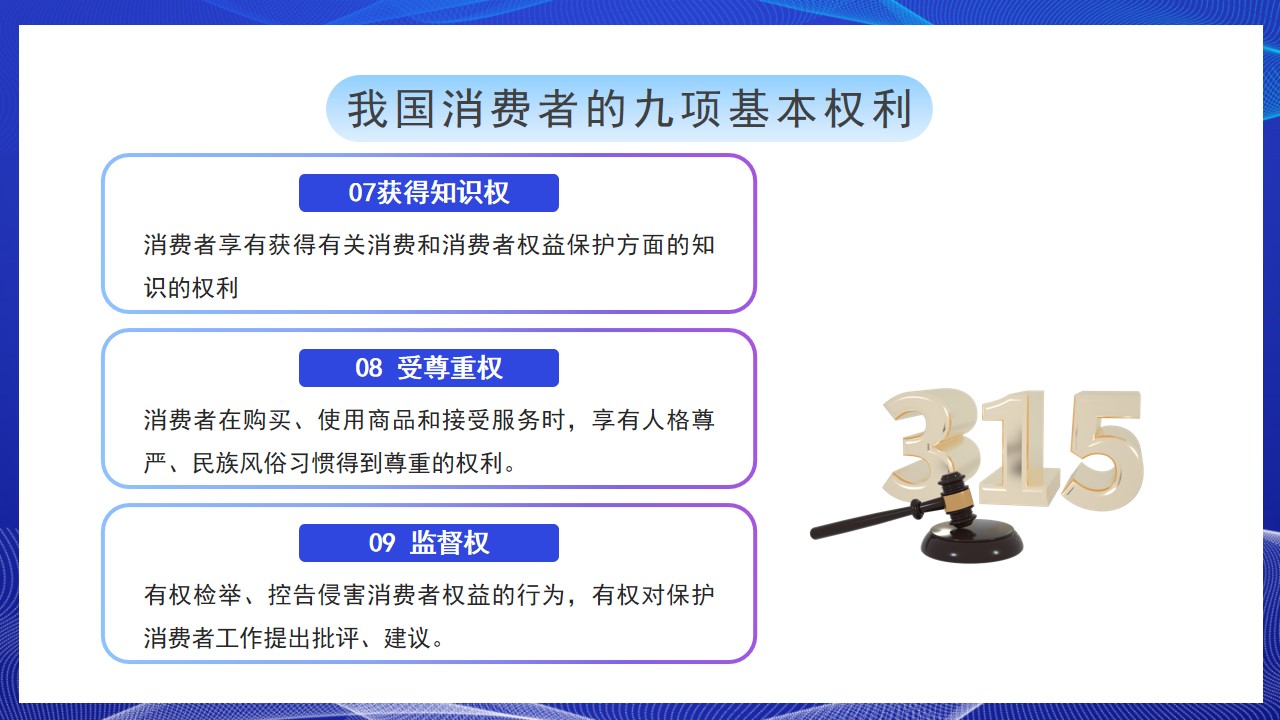 我国消费者的九项基本权利

07获得知识权

消费者享有获得有关消费和消费者权益保护方面的知识的权利

08 受尊重权

消费者在购买、使用商品和接受服务时，享有人格尊严、民族风俗习惯得到尊重的权利。

09 监督权

有权检举、控告侵害消费者权益的行为，有权对保护消费者工作提出批评、建议。

315